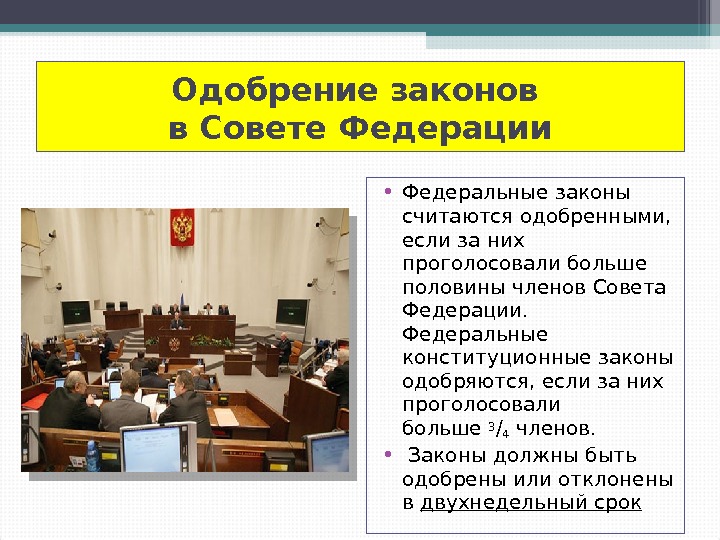 Одобрение законов
в Совете Федерации

• Федеральные законы считаются одобренными, если за них проголосовали больше половины членов Совета Федерации. Федеральные конституционные законы одобряются, если за них проголосовали больше $^3/_4$ членов.
• Законы должны быть одобрены или отклонены в двухнедельный срок